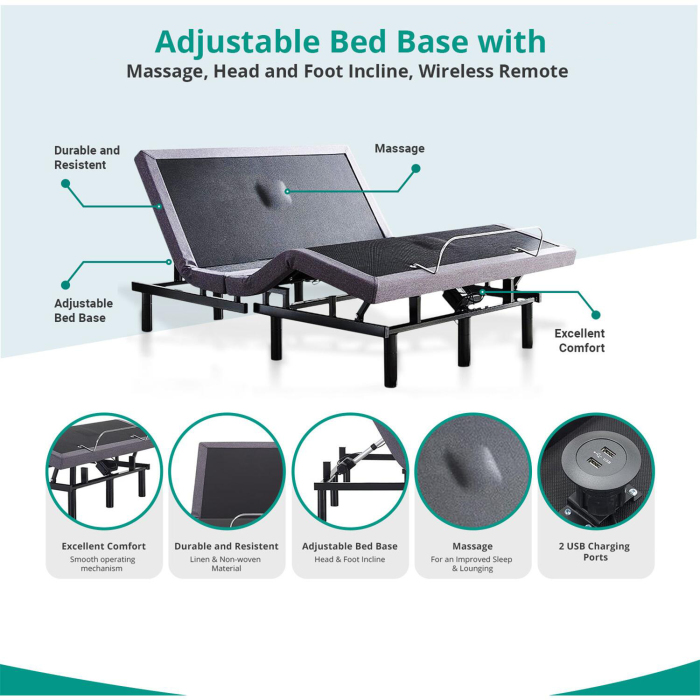 Adjustable Bed Base with
Massage, Head and Foot Incline, Wireless Remote

Durable and Resistent

Massage

Adjustable Bed Base

Excellent Comfort

Excellent Comfort
Smooth operating mechanism

Durable and Resistent
Linen & Non-woven Material

Adjustable Bed Base
Head & Foot Incline

Massage
For an Improved Sleep & Lounging

2 USB Charging Ports